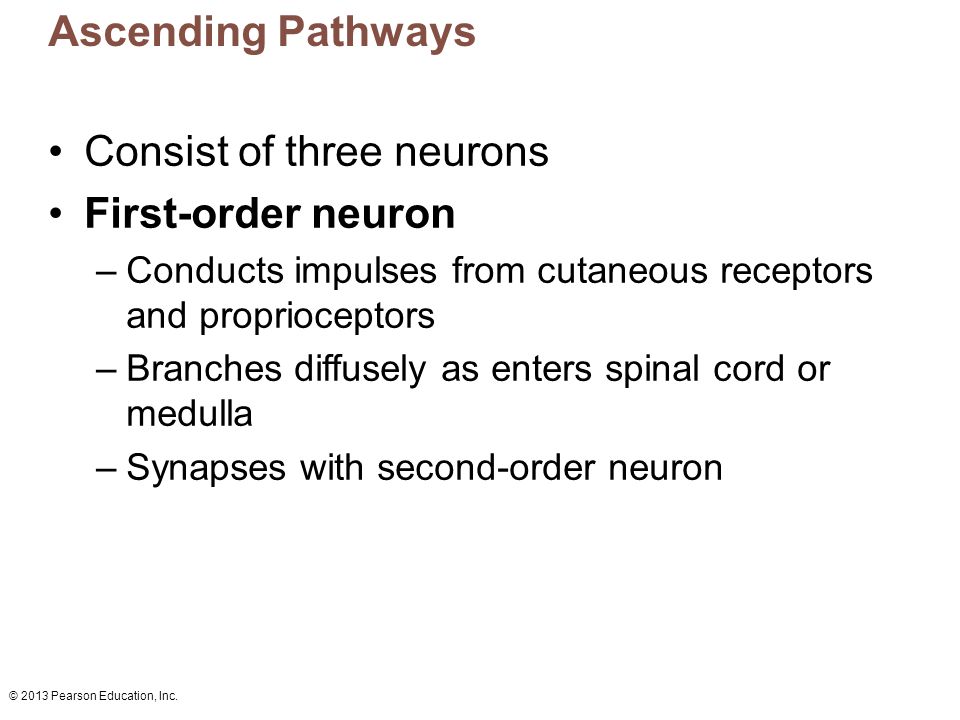 Ascending Pathways

• Consist of three neurons
• First-order neuron
– Conducts impulses from cutaneous receptors and proprioceptors
– Branches diffusely as enters spinal cord or medulla
– Synapses with second-order neuron

© 2013 Pearson Education, Inc.